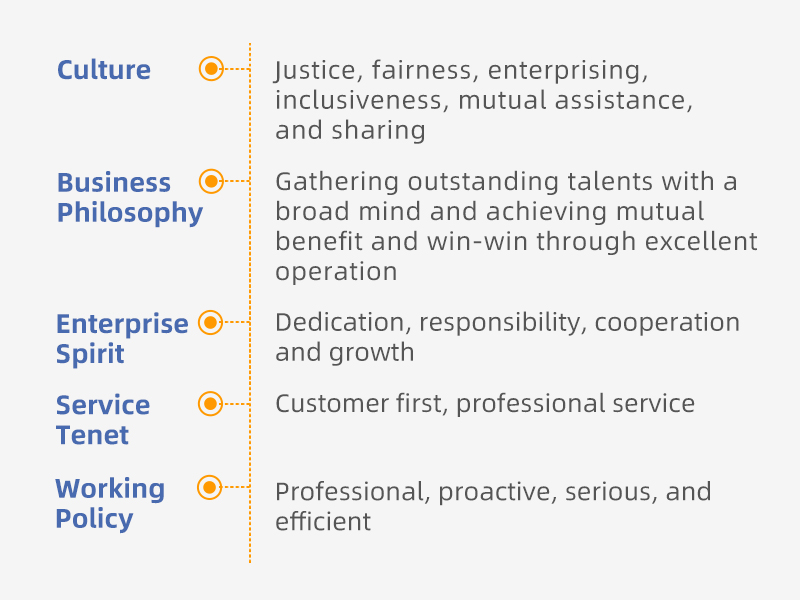 Culture

Justice, fairness, enterprising, inclusiveness, mutual assistance, and sharing

Business Philosophy

Gathering outstanding talents with a broad mind and achieving mutual benefit and win-win through excellent operation

Enterprise Spirit

Dedication, responsibility, cooperation and growth

Service Tenet

Customer first, professional service

Working Policy

Professional, proactive, serious, and efficient